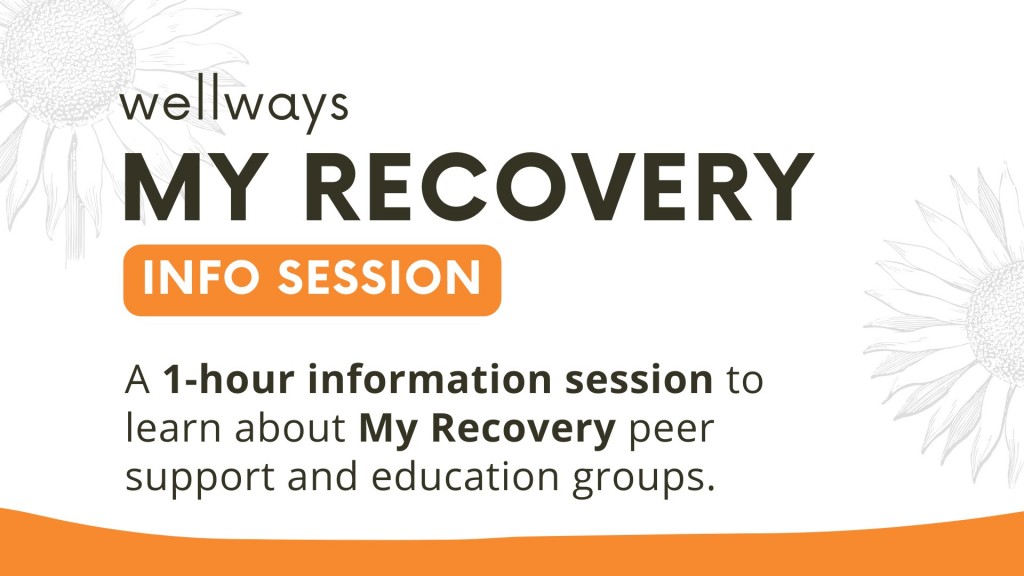 wellways

MY RECOVERY

INFO SESSION

A 1-hour information session to learn about My Recovery peer support and education groups.